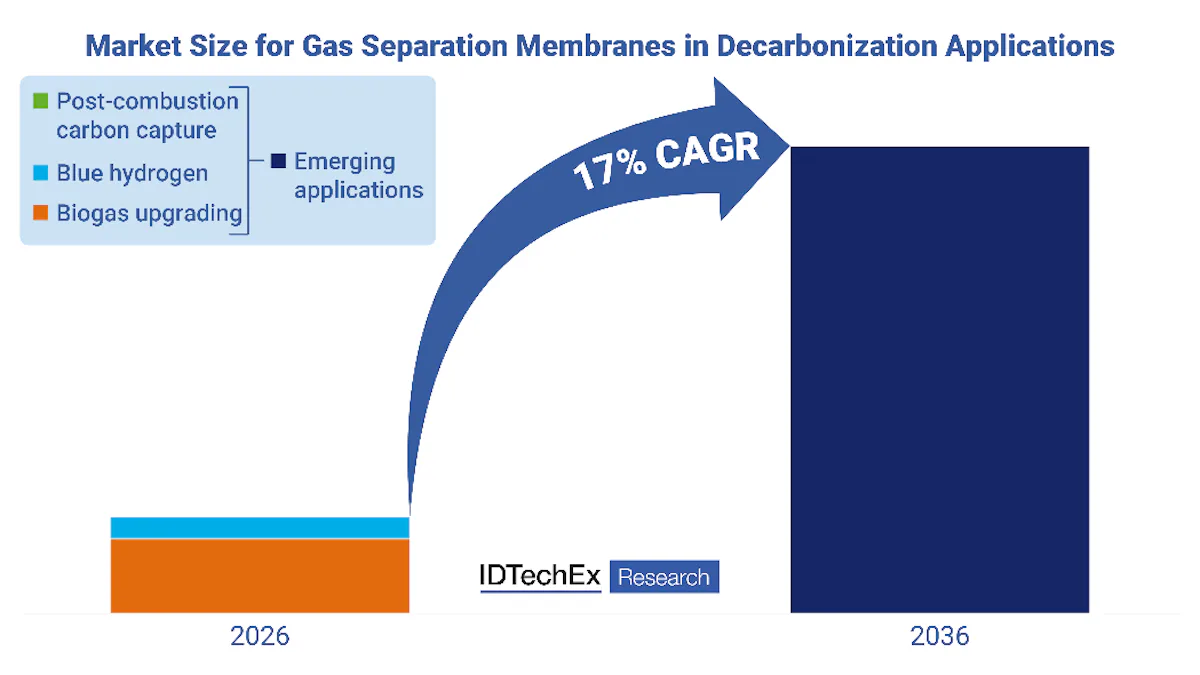 Market Size for Gas Separation Membranes in Decarbonization Applications

Post-combustion carbon capture

Blue hydrogen

Biogas upgrading

Emerging applications

17% CAGR

IDTechEx Research

2026

2036